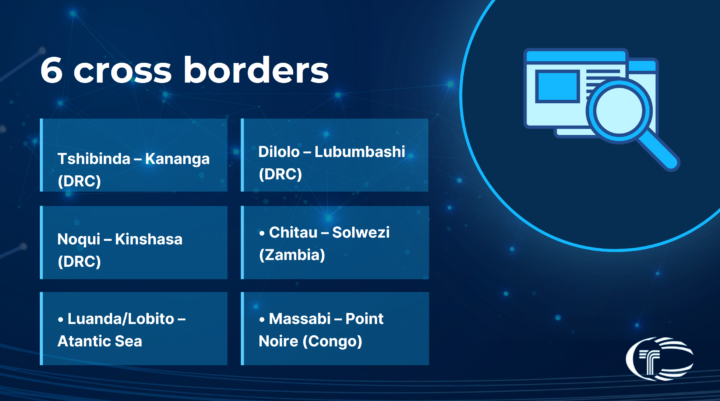 6 cross borders

Tshibinda – Kananga (DRC)

Dilolo – Lubumbashi (DRC)

Noqui – Kinshasa (DRC)

• Chitau – Solwezi (Zambia)

• Luanda/Lobito – Atantic Sea

• Massabi – Point Noire (Congo)